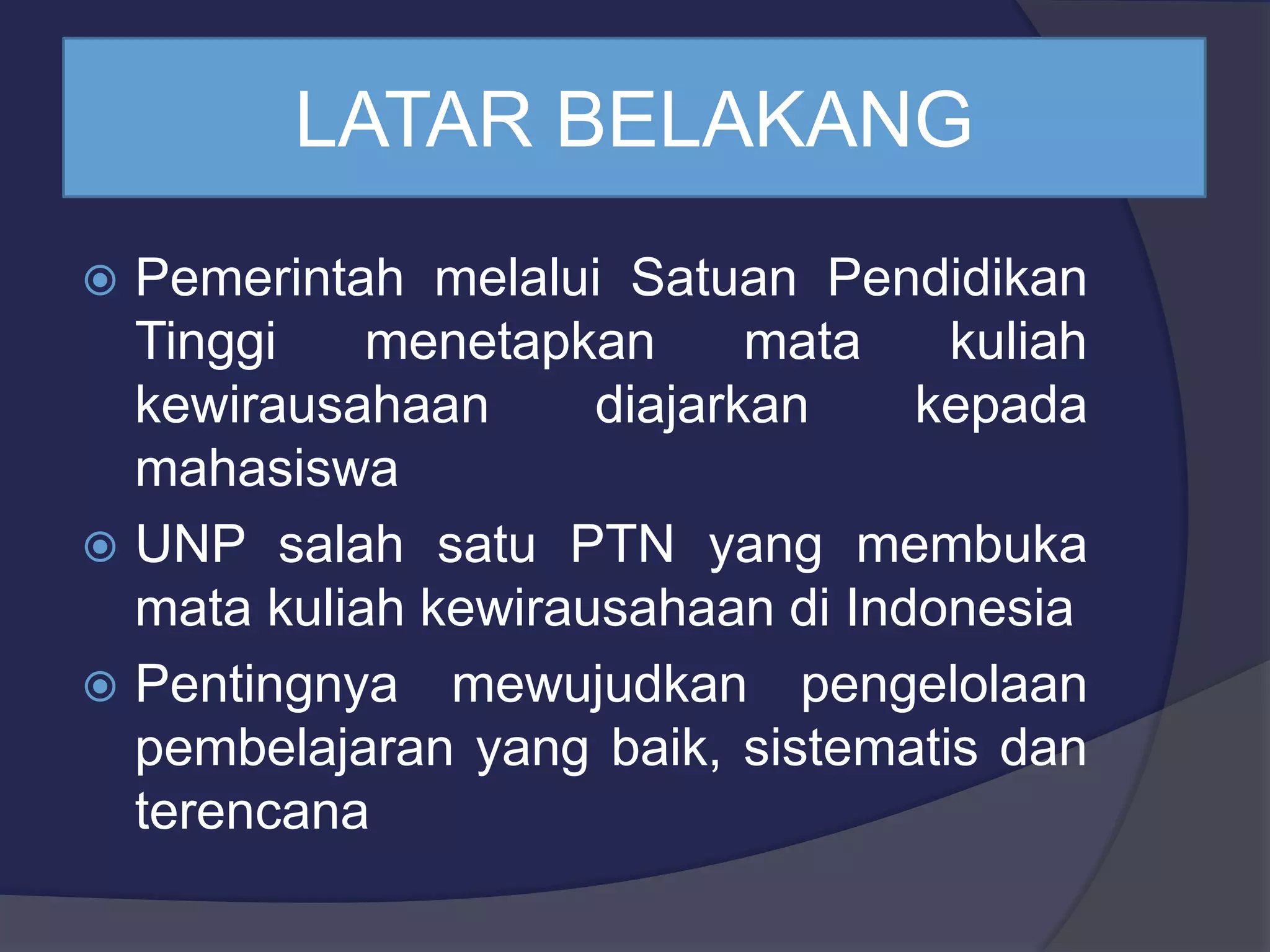 LATAR BELAKANG

Pemerintah melalui Satuan Pendidikan Tinggi menetapkan mata kuliah kewirausahaan diajarkan kepada mahasiswa

UNP salah satu PTN yang membuka mata kuliah kewirausahaan di Indonesia

Pentingnya mewujudkan pengelolaan pembelajaran yang baik, sistematis dan terencana